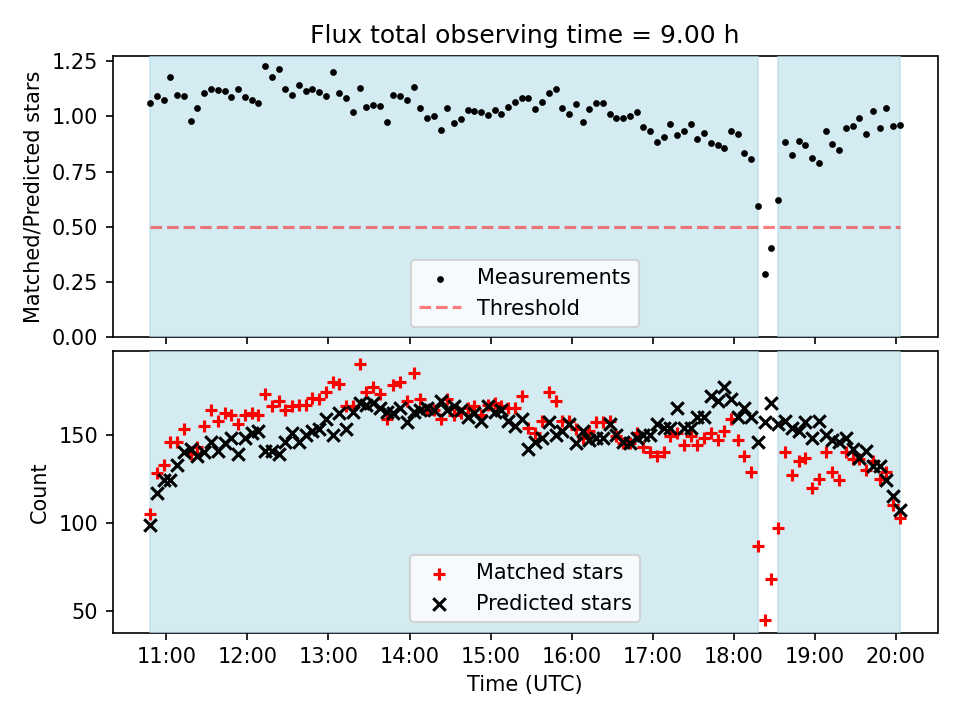 Flux total observing time = 9.00 h

Matched/Predicted stars

1.25
1.00
0.75
0.50
0.25
0.00

Measurements
Threshold

Count

150
100
50

Matched stars
Predicted stars

11:00
12:00
13:00
14:00
15:00
16:00
17:00
18:00
19:00
20:00

Time (UTC)